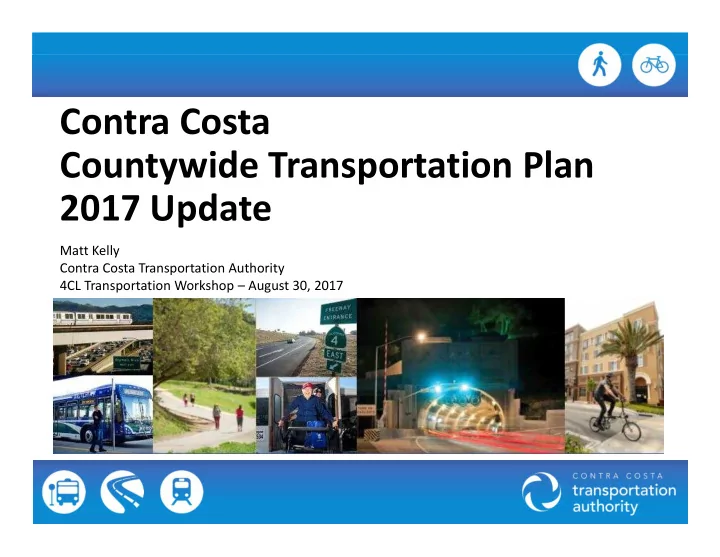 Contra Costa
Countywide Transportation Plan
2017 Update

Matt Kelly
Contra Costa Transportation Authority
4CL Transportation Workshop – August 30, 2017

FREEWAY ENTRANCE
4
EAST

CONTRA COSTA
transportation
authority